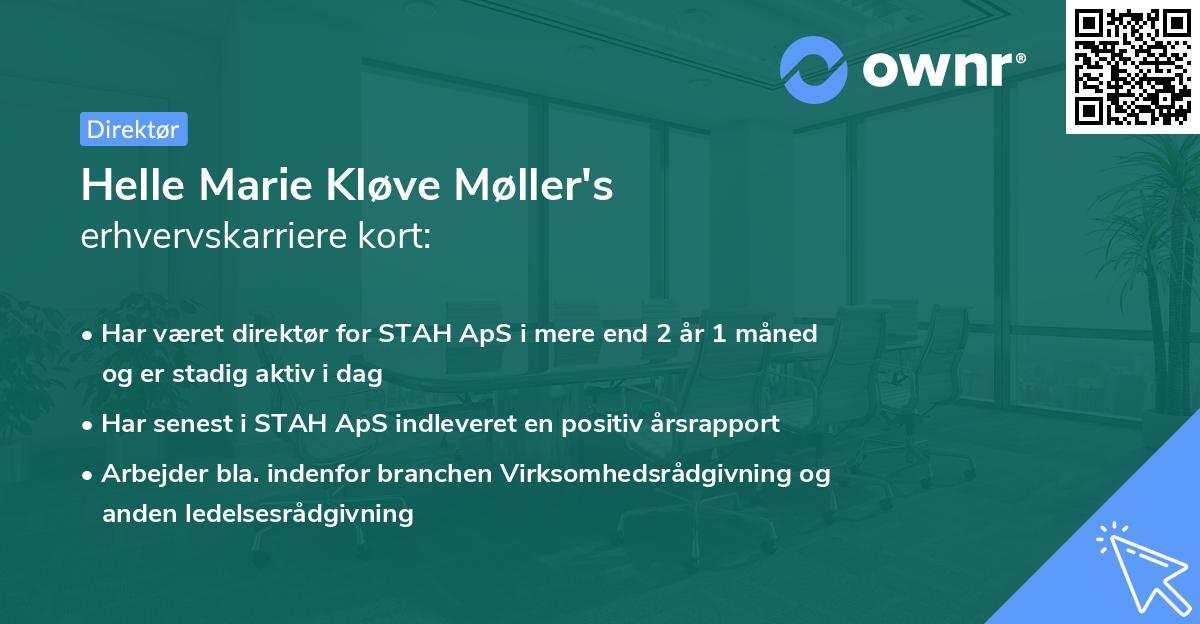 ownr®

Direktør

Helle Marie Kløve Møller's
erhvervskarriere kort:

• Har været direktør for STAH ApS i mere end 2 år 1 måned og er stadig aktiv i dag

• Har senest i STAH ApS indleveret en positiv årsrapport

• Arbejder bla. indenfor branchen Virksomhedsrådgivning og anden ledelsesrådgivning